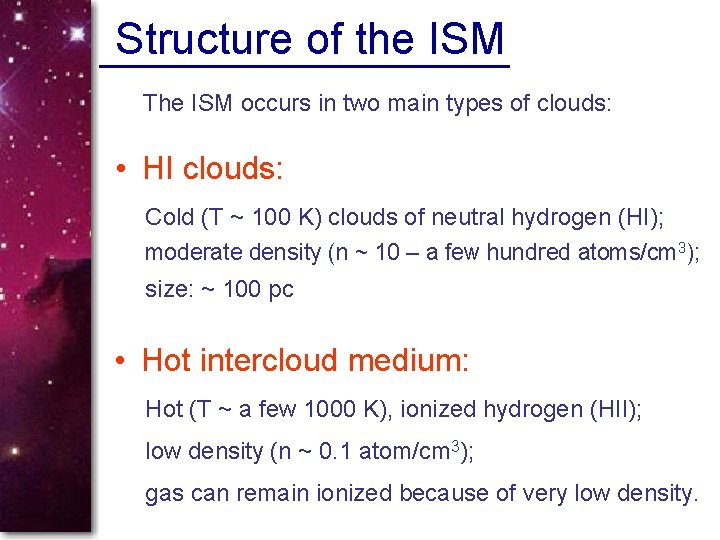 Structure of the ISM

The ISM occurs in two main types of clouds:

• HI clouds:

Cold (T ~ 100 K) clouds of neutral hydrogen (HI); moderate density (n ~ 10 – a few hundred atoms/cm$^3$); size: ~ 100 pc

• Hot intercloud medium:

Hot (T ~ a few 1000 K), ionized hydrogen (HII);

low density (n ~ 0.1 atom/cm$^3$);

gas can remain ionized because of very low density.